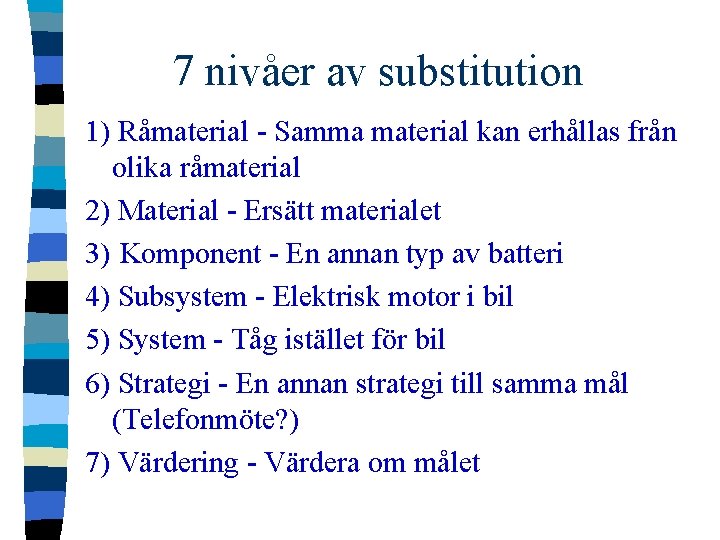 7 nivåer av substitution

1) Råmaterial - Samma material kan erhållas från olika råmaterial

2) Material - Ersätt materialet

3) Komponent - En annan typ av batteri

4) Subsystem - Elektrisk motor i bil

5) System - Tåg istället för bil

6) Strategi - En annan strategi till samma mål (Telefonmöte?)

7) Värdering - Värdera om målet